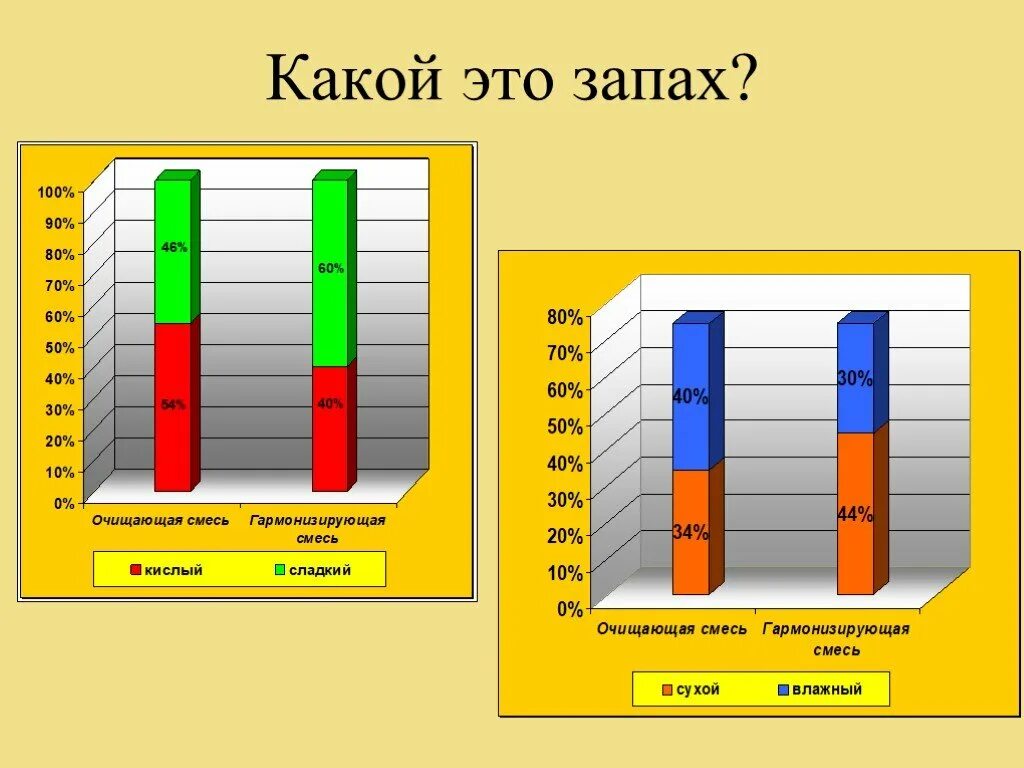 Какой это запах?

100%
90%
80%
70%
60%
50%
40%
30%
20%
10%
0%

46%
54%
60%
40%

Очищающая смесь
Гармонизирующая смесь

кислый
сладкий

80%
70%
60%
50%
40%
30%
20%
10%
0%

40%
34%
30%
44%

Очищающая смесь
Гармонизирующая смесь

сухой
влажный